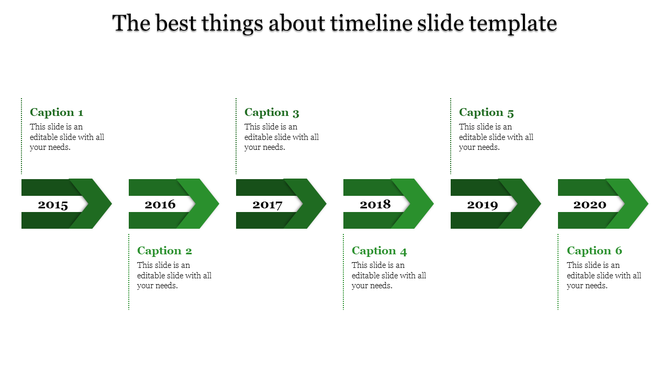 The best things about timeline slide template

Caption 1
This slide is an editable slide with all your needs.

Caption 3
This slide is an editable slide with all your needs.

Caption 5
This slide is an editable slide with all your needs.

2015

2016

2017

2018

2019

2020

Caption 2
This slide is an editable slide with all your needs.

Caption 4
This slide is an editable slide with all your needs.

Caption 6
This slide is an editable slide with all your needs.